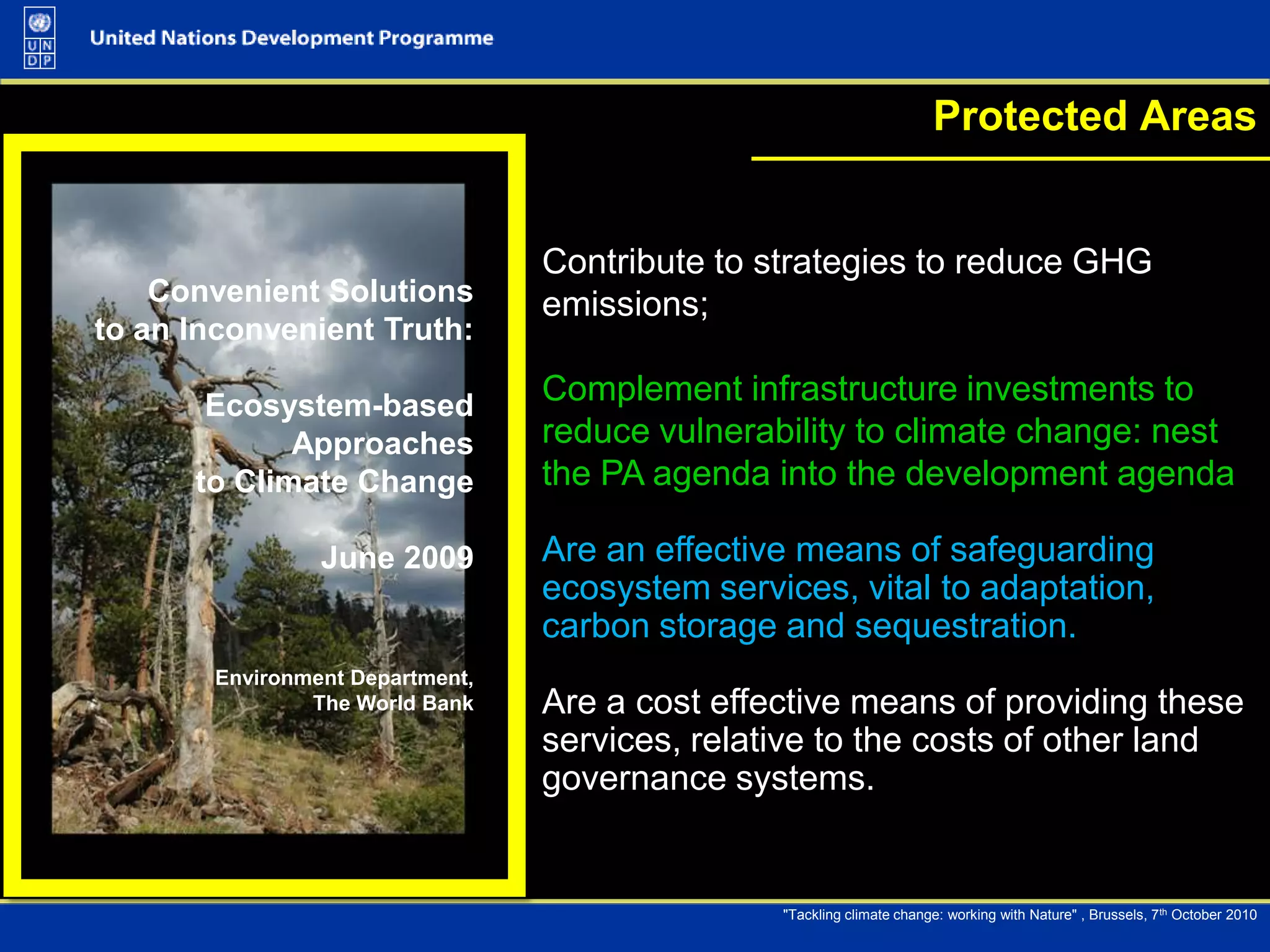 U N
D P

United Nations Development Programme

Protected Areas

Convenient Solutions to an Inconvenient Truth:

Ecosystem-based Approaches to Climate Change

June 2009

Environment Department, The World Bank

Contribute to strategies to reduce GHG emissions;

Complement infrastructure investments to reduce vulnerability to climate change: nest the PA agenda into the development agenda

Are an effective means of safeguarding ecosystem services, vital to adaptation, carbon storage and sequestration.

Are a cost effective means of providing these services, relative to the costs of other land governance systems.

"Tackling climate change: working with Nature" , Brussels, 7$^{th}$ October 2010